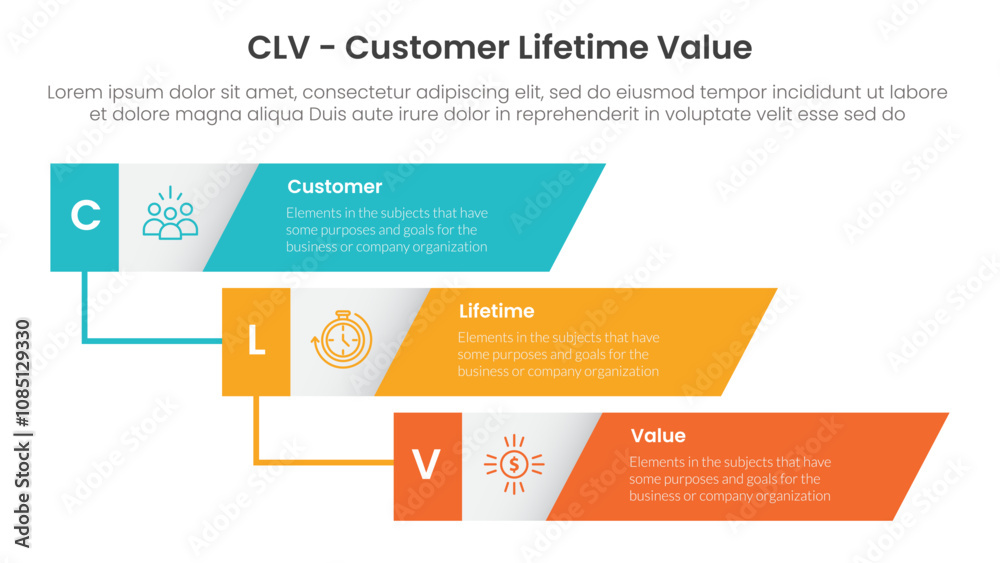 CLV - Customer Lifetime Value

Lorem ipsum dolor sit amet, consectetur adipiscing elit, sed do eiusmod tempor incididunt ut labore et dolore magna aliqua Duis aute irure dolor in reprehenderit in voluptate velit esse sed do

C

Customer

Elements in the subjects that have some purposes and goals for the business or company organization

L

Lifetime

Elements in the subjects that have some purposes and goals for the business or company organization

V

Value

Elements in the subjects that have some purposes and goals for the business or company organization

Adobe Stock | #1085129330